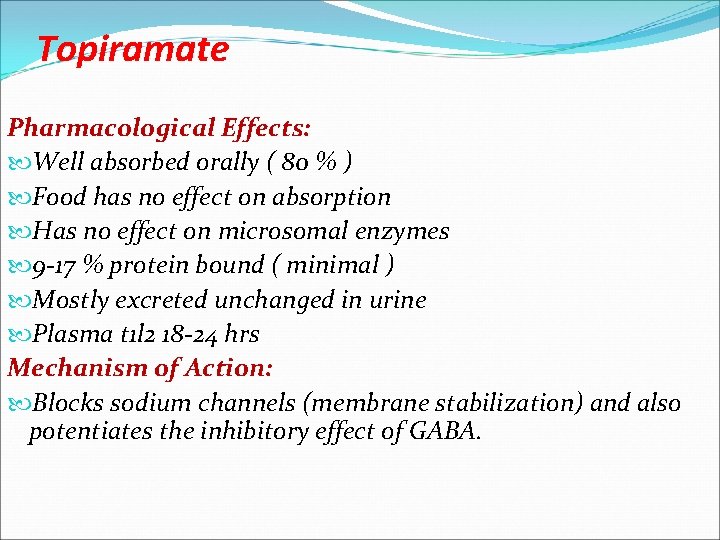 Topiramate

Pharmacological Effects:

Well absorbed orally ( 80 % )

Food has no effect on absorption

Has no effect on microsomal enzymes

9-17 % protein bound ( minimal )

Mostly excreted unchanged in urine

Plasma t1l2 18-24 hrs

Mechanism of Action:

Blocks sodium channels (membrane stabilization) and also potentiates the inhibitory effect of GABA.